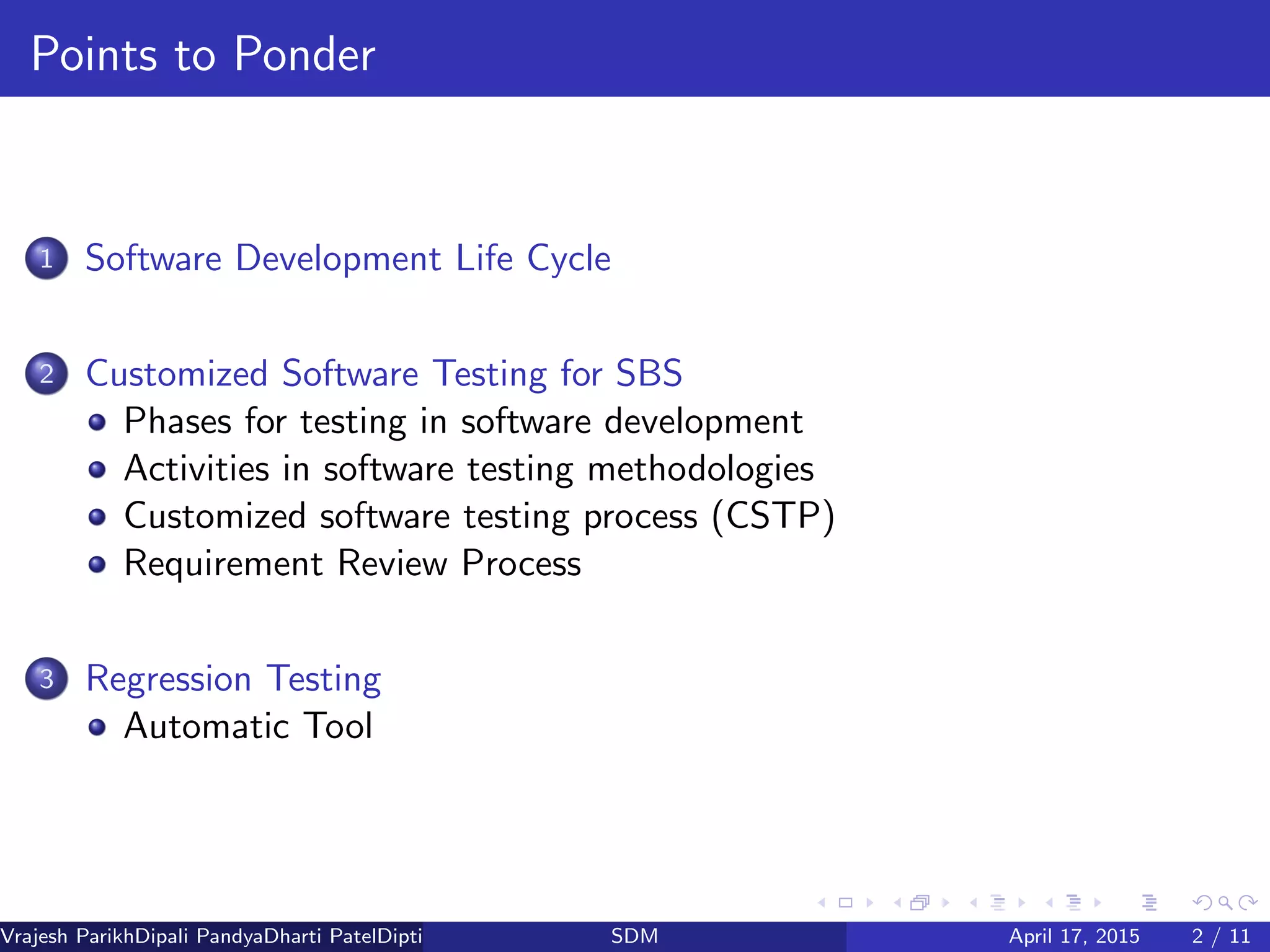 Points to Ponder

1 Software Development Life Cycle

2 Customized Software Testing for SBS
- Phases for testing in software development
- Activities in software testing methodologies
- Customized software testing process (CSTP)
- Requirement Review Process

3 Regression Testing
- Automatic Tool

Vrajesh ParikhDipali PandyaDharti PatelDipti SDM April 17, 2015 2 / 11